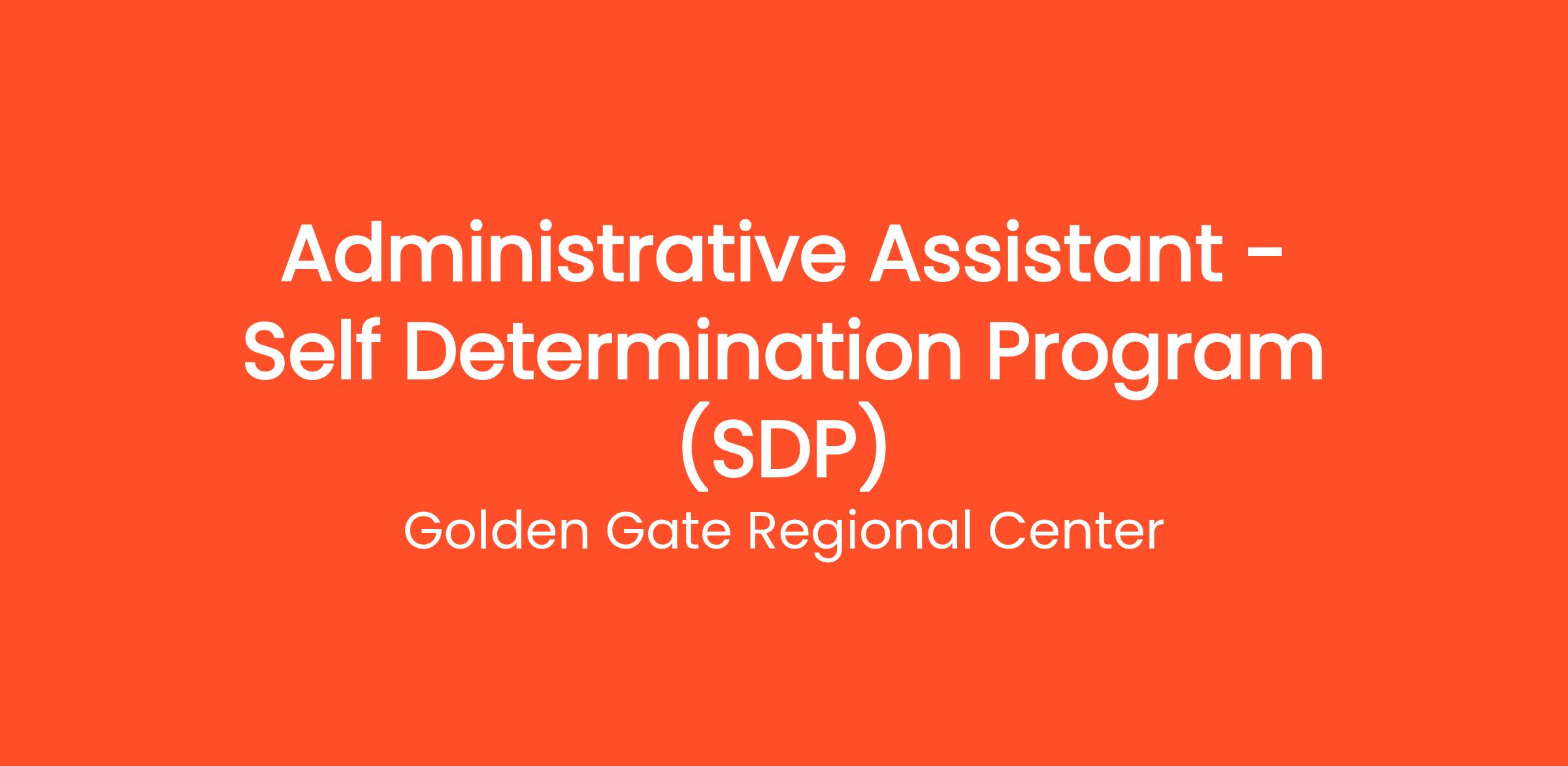 Administrative Assistant - Self Determination Program (SDP)

Golden Gate Regional Center